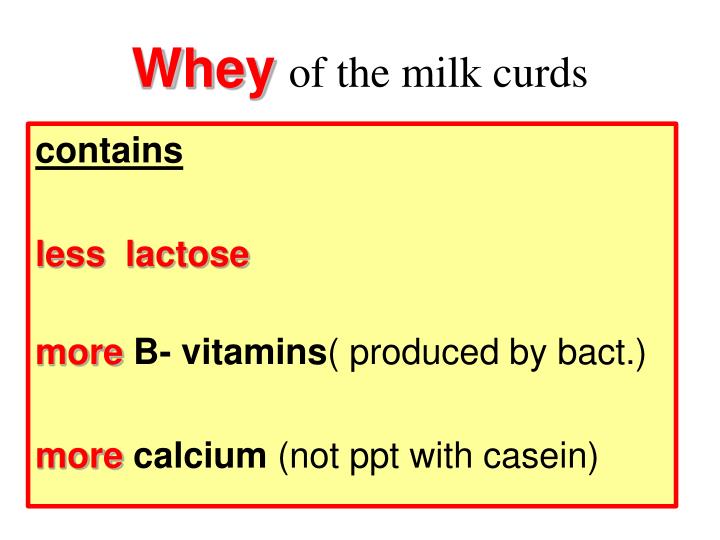 Whey of the milk curds

contains

less lactose

more B- vitamins( produced by bact.)

more calcium (not ppt with casein)